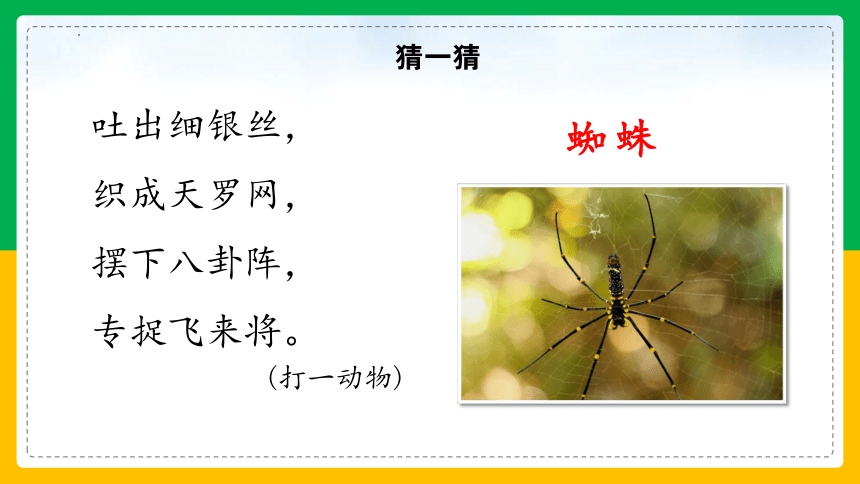 猜一猜

吐出细银丝，

织成天罗网，

摆下八卦阵，

专捉飞来将。

（打一动物）

蜘蛛